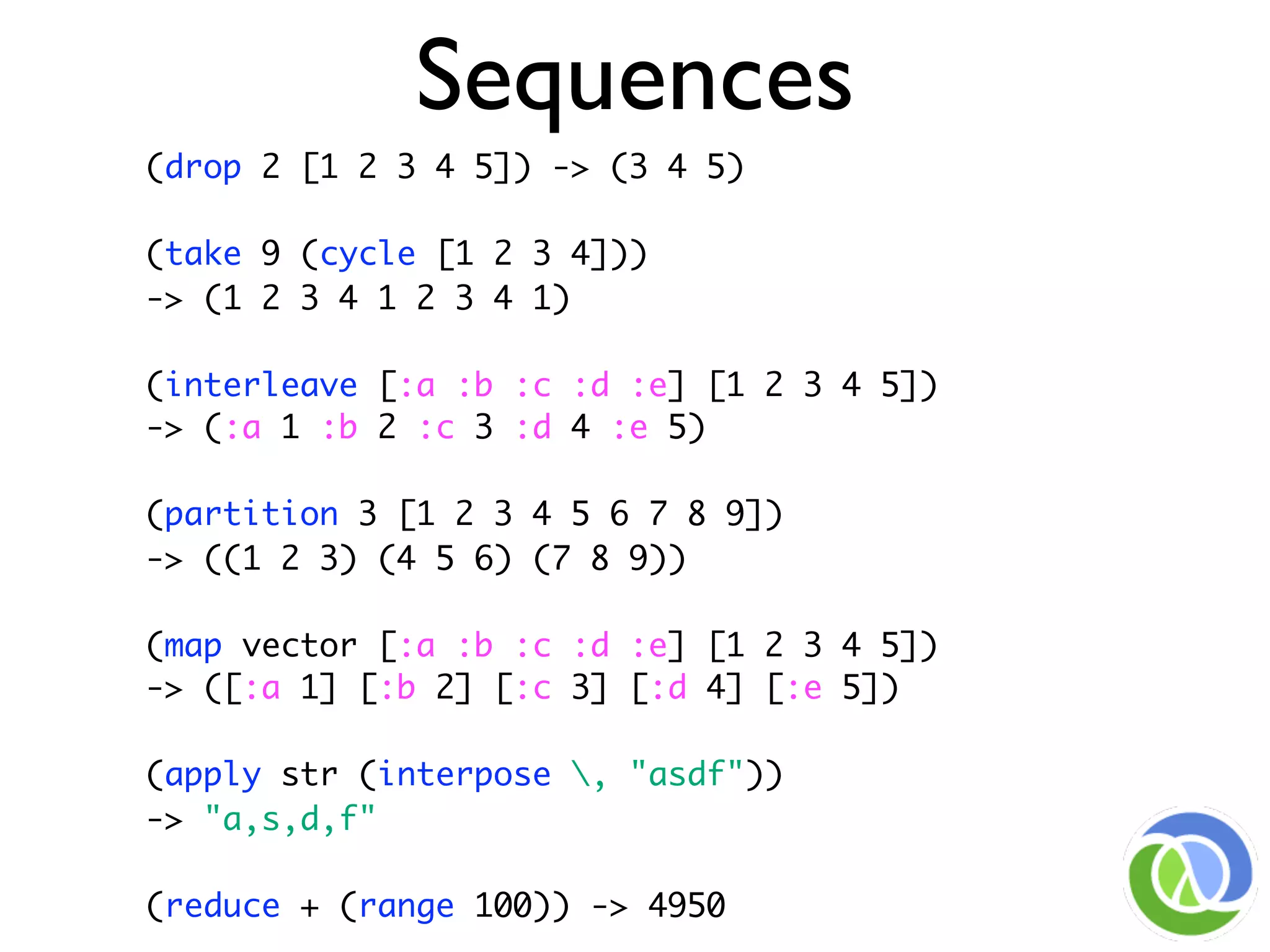 Sequences

(drop 2 [1 2 3 4 5]) -> (3 4 5)

(take 9 (cycle [1 2 3 4]))
-> (1 2 3 4 1 2 3 4 1)

(interleave [:a :b :c :d :e] [1 2 3 4 5])
-> (:a 1 :b 2 :c 3 :d 4 :e 5)

(partition 3 [1 2 3 4 5 6 7 8 9])
-> ((1 2 3) (4 5 6) (7 8 9))

(map vector [:a :b :c :d :e] [1 2 3 4 5])
-> ([:a 1] [:b 2] [:c 3] [:d 4] [:e 5])

(apply str (interpose \, "asdf"))
-> "a,s,d,f"

(reduce + (range 100)) -> 4950